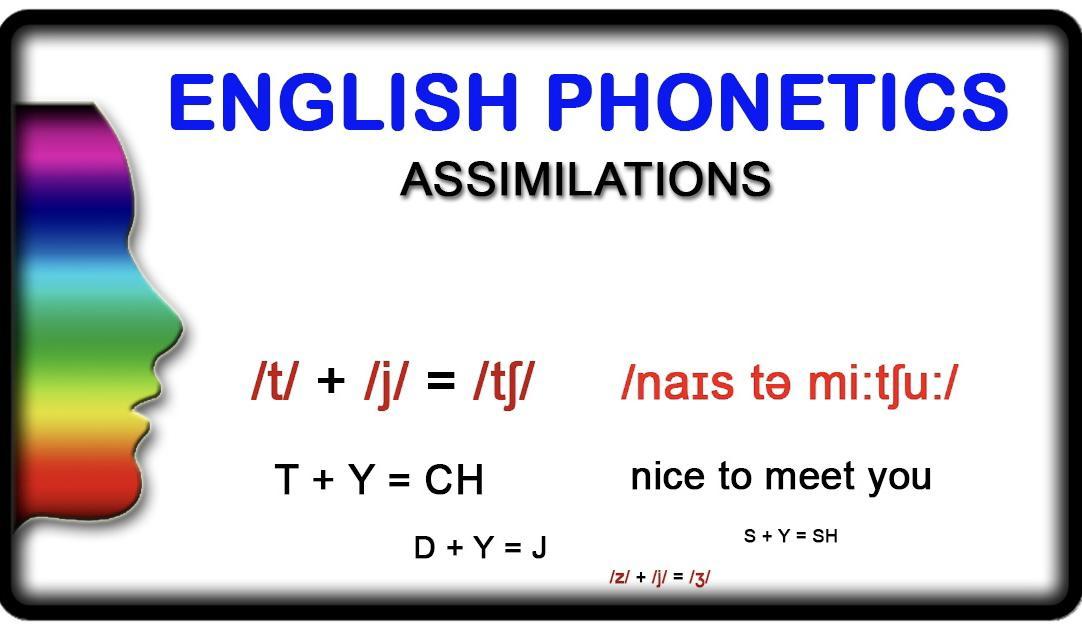 ENGLISH PHONETICS

ASSIMILATIONS

/t/ + /j/ = /tʃ/

/naɪs tə mi:tʃu:/

T + Y = CH

nice to meet you

D + Y = J

S + Y = SH

/z/ + /j/ = /ʒ/